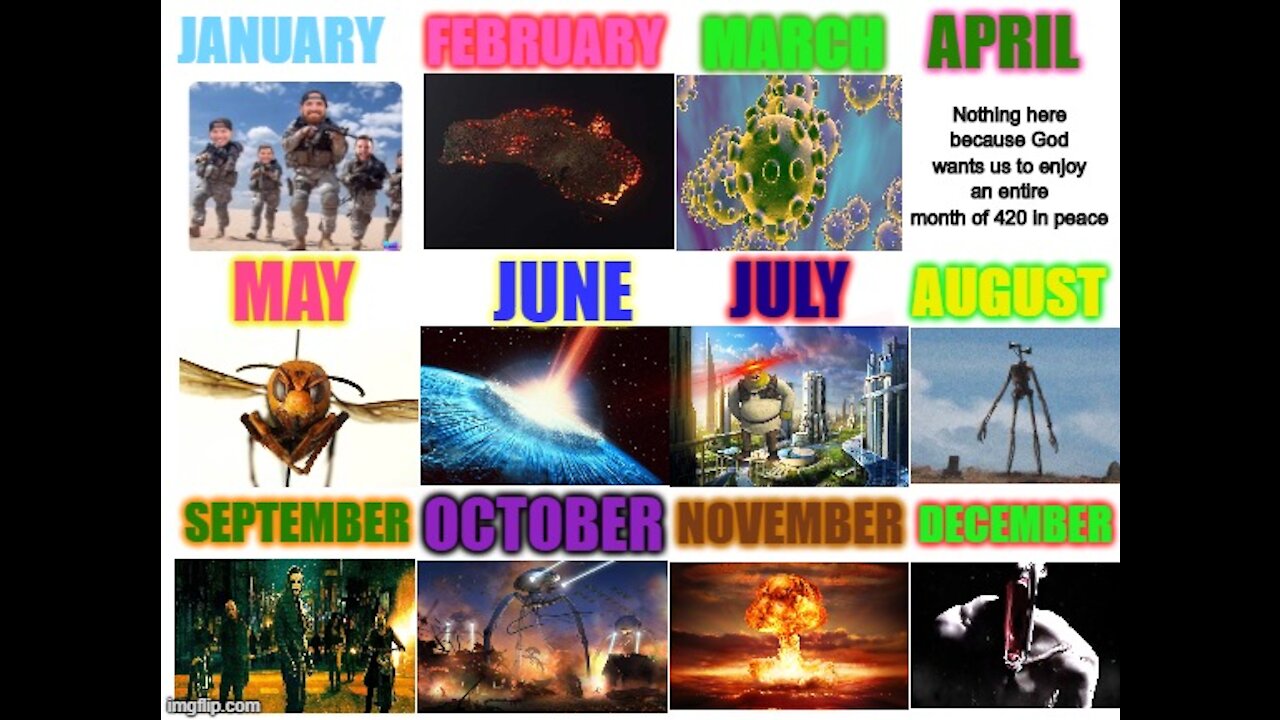 JANUARY FEBRUARY MARCH APRIL

Nothing here because God wants us to enjoy an entire month of 420 in peace

MAY JUNE JULY AUGUST

SEPTEMBER OCTOBER NOVEMBER DECEMBER

imgflip.com